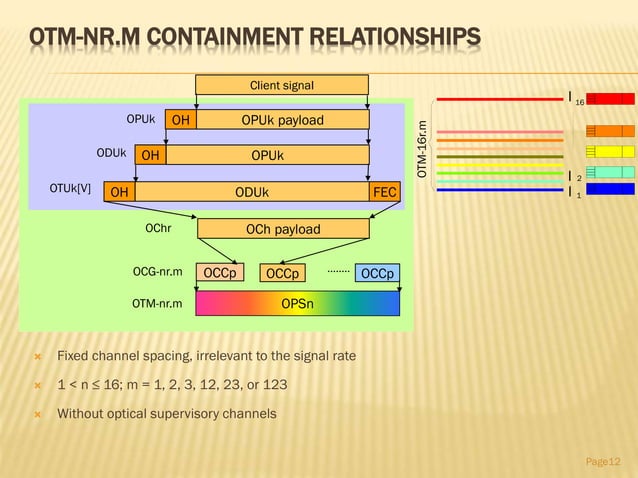 OTM-NR.M CONTAINMENT RELATIONSHIPS

Client signal

OPUk OH OPUk payload

ODUk OH OPUk

OTUk[V] OH ODUk FEC

OChr OCh payload

OCG-nr.m OCCp OCCp ........ OCCp

OTM-nr.m OPSn

OTM-16r.m

16

2

1

Fixed channel spacing, irrelevant to the signal rate

1 < n ≤ 16; m = 1, 2, 3, 12, 23, or 123

Without optical supervisory channels

Page12